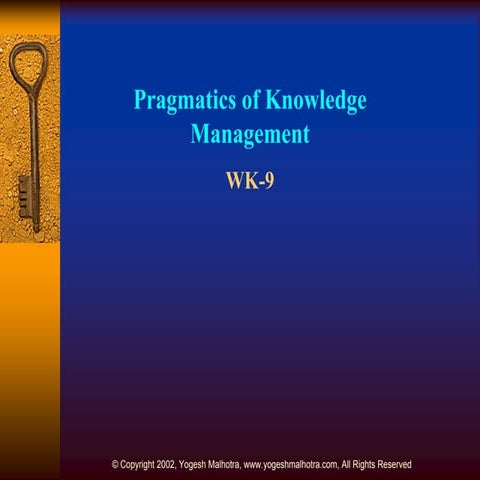 Pragmatics of Knowledge Management

WK-9

© Copyright 2002, Yogesh Malhotra, www.yogeshmalhotra.com, All Rights Reserved